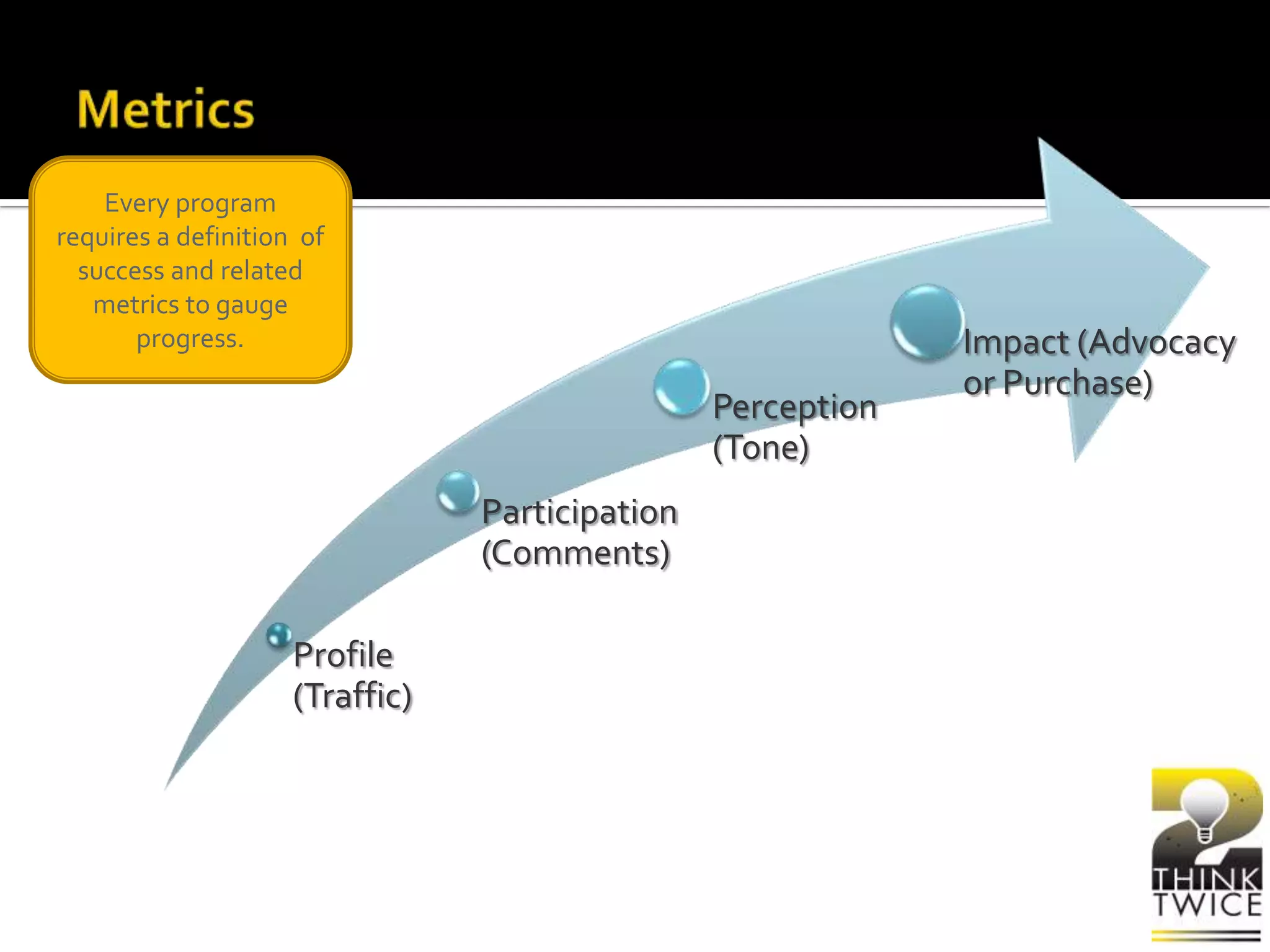 Metrics

Every program requires a definition of success and related metrics to gauge progress.

Profile (Traffic)

Participation (Comments)

Perception (Tone)

Impact (Advocacy or Purchase)

2 THINK TWICE